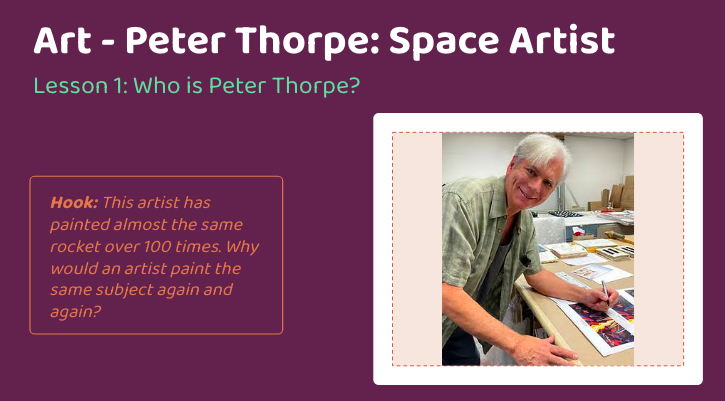 Art - Peter Thorpe: Space Artist

Lesson 1: Who is Peter Thorpe?

Hook: This artist has painted almost the same rocket over 100 times. Why would an artist paint the same subject again and again?